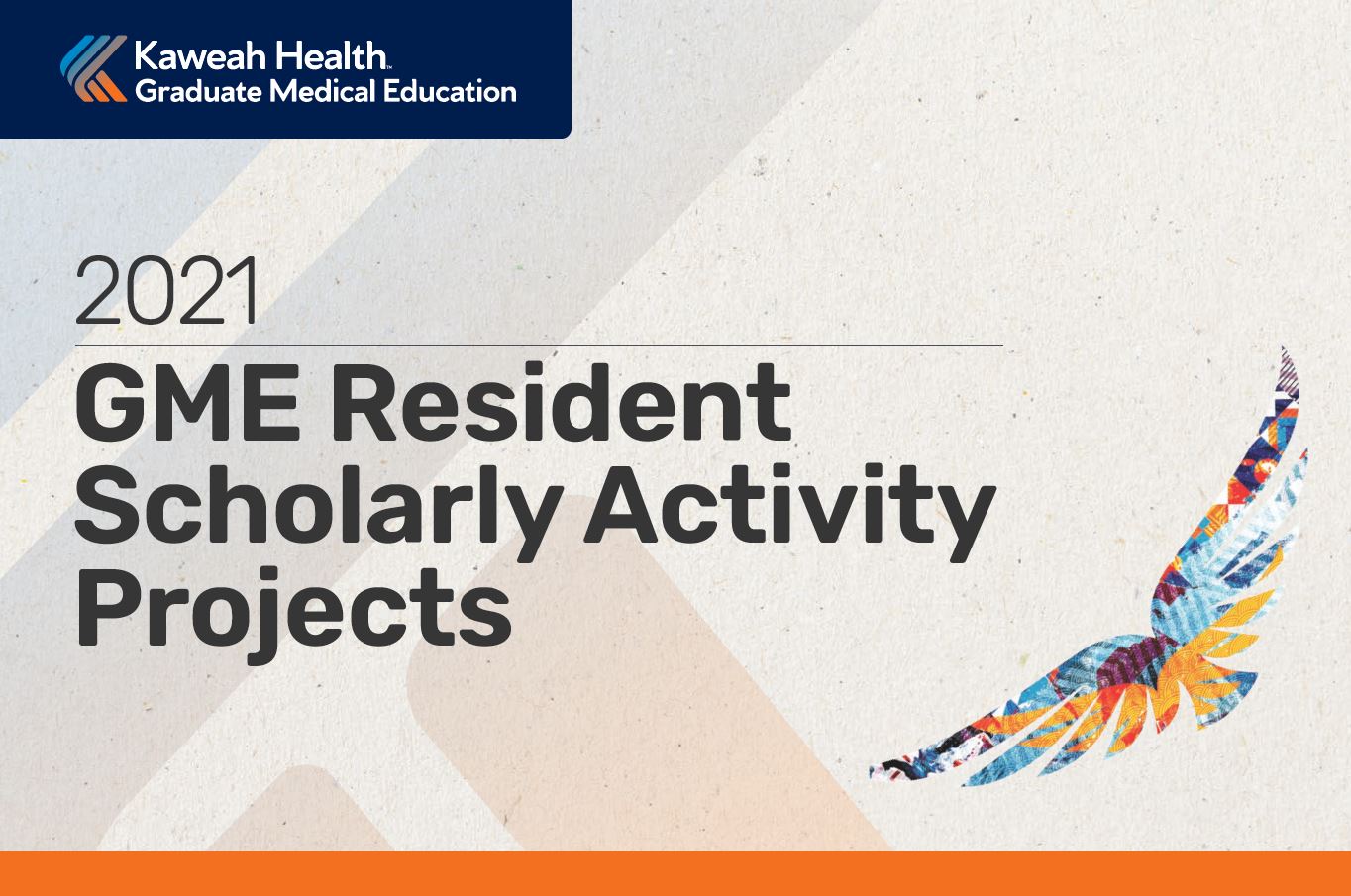 Kaweah Health™
Graduate Medical Education

2021

GME Resident Scholarly Activity Projects